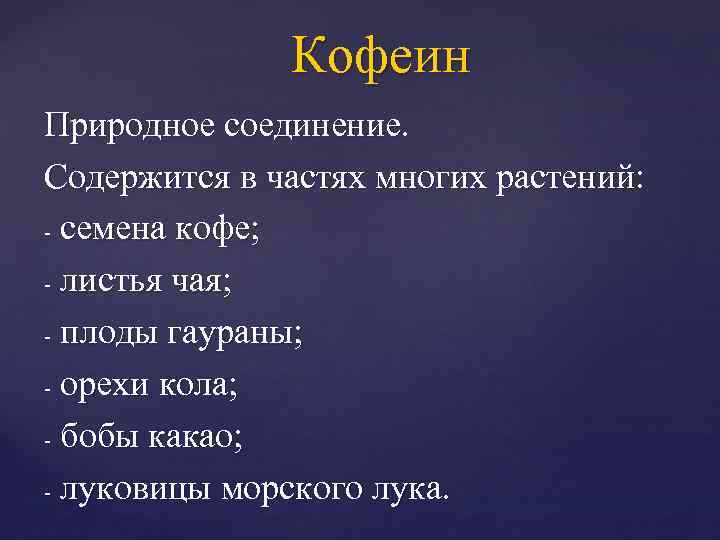 Кофеин

Природное соединение.

Содержится в частях многих растений:

- семена кофе;

- листья чая;

- плоды гаураны;

- орехи кола;

- бобы какао;

- луковицы морского лука.